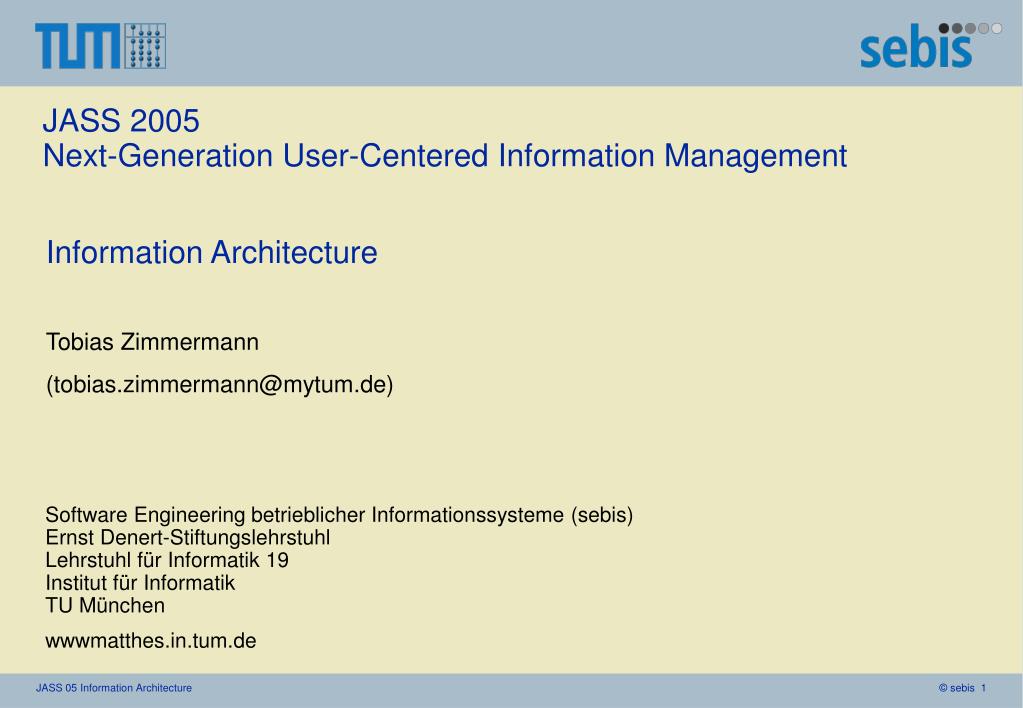 TUM

sebis

JASS 2005
Next-Generation User-Centered Information Management

Information Architecture

Tobias Zimmermann

(tobias.zimmermann@mytum.de)

Software Engineering betrieblicher Informationssysteme (sebis)
Ernst Denert-Stiftungslehrstuhl
Lehrstuhl für Informatik 19
Institut für Informatik
TU München

wwwmatthes.in.tum.de

JASS 05 Information Architecture

© sebis 1